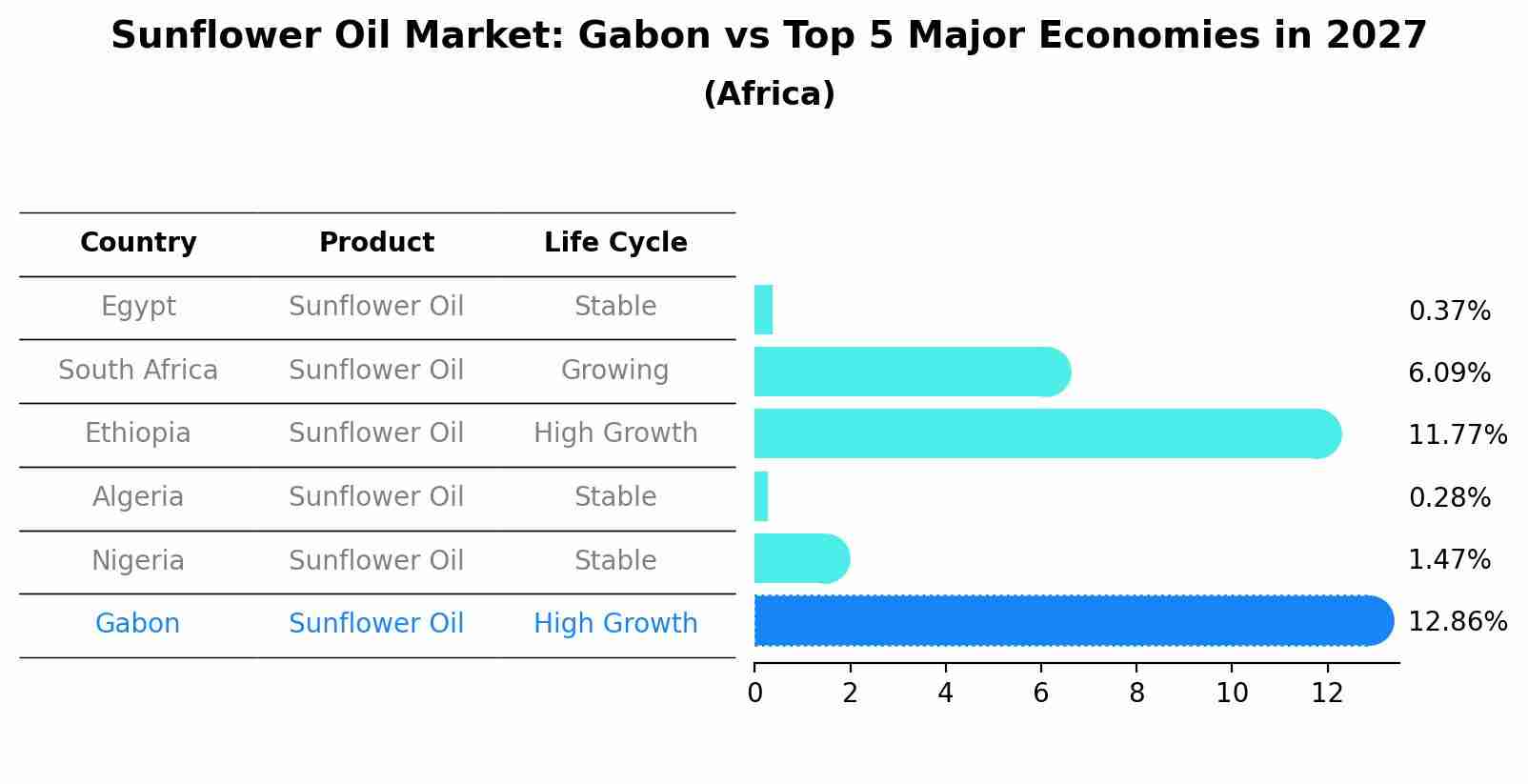 Sunflower Oil Market: Gabon vs Top 5 Major Economies in 2027
(Africa)

| Country | Product | Life Cycle |
|---|---|---|
| Egypt | Sunflower Oil | Stable |
| South Africa | Sunflower Oil | Growing |
| Ethiopia | Sunflower Oil | High Growth |
| Algeria | Sunflower Oil | Stable |
| Nigeria | Sunflower Oil | Stable |
| Gabon | Sunflower Oil | High Growth |

0.37%
6.09%
11.77%
0.28%
1.47%
12.86%

0 2 4 6 8 10 12